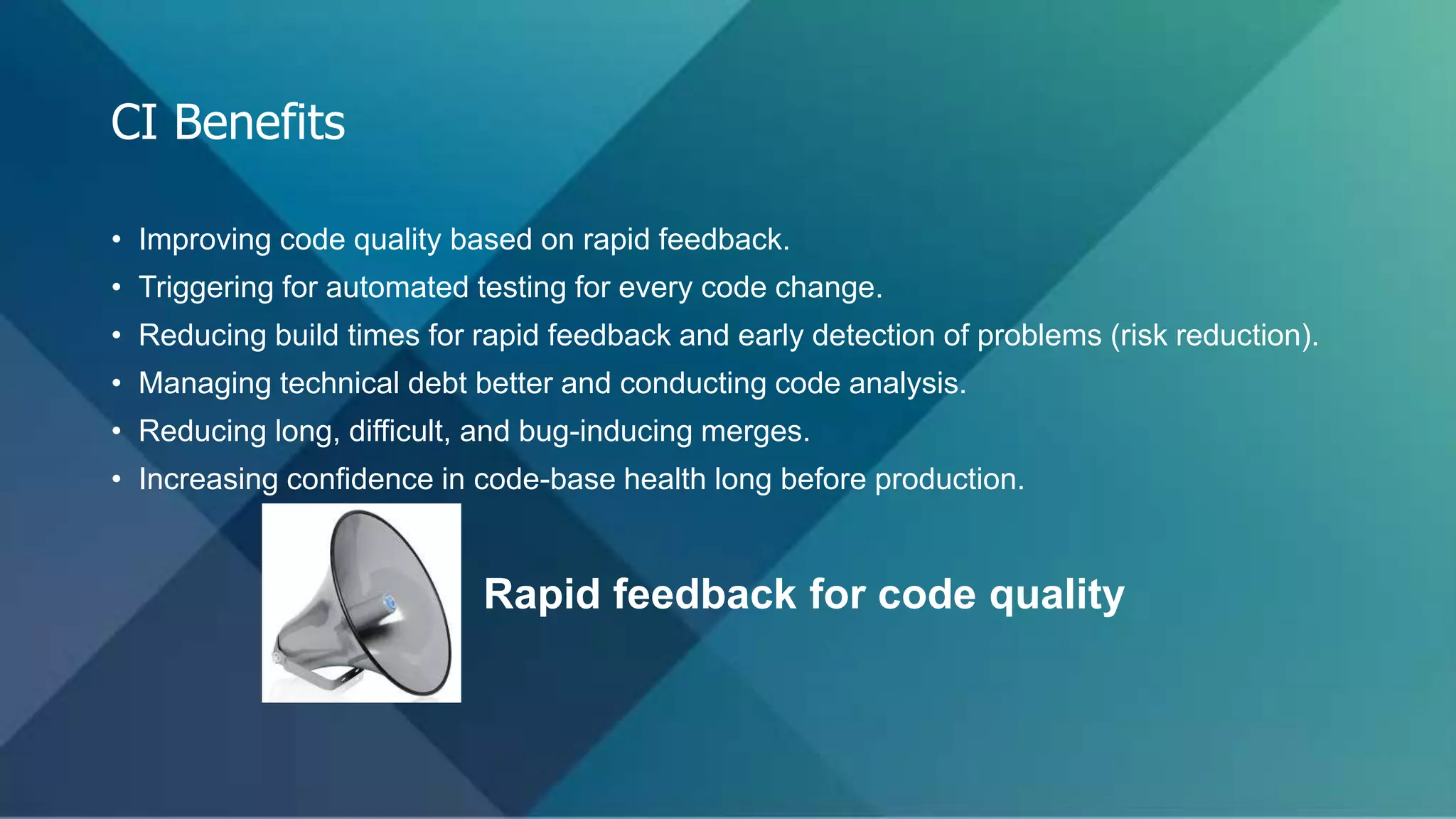 CI Benefits

• Improving code quality based on rapid feedback.
• Triggering for automated testing for every code change.
• Reducing build times for rapid feedback and early detection of problems (risk reduction).
• Managing technical debt better and conducting code analysis.
• Reducing long, difficult, and bug-inducing merges.
• Increasing confidence in code-base health long before production.

Rapid feedback for code quality